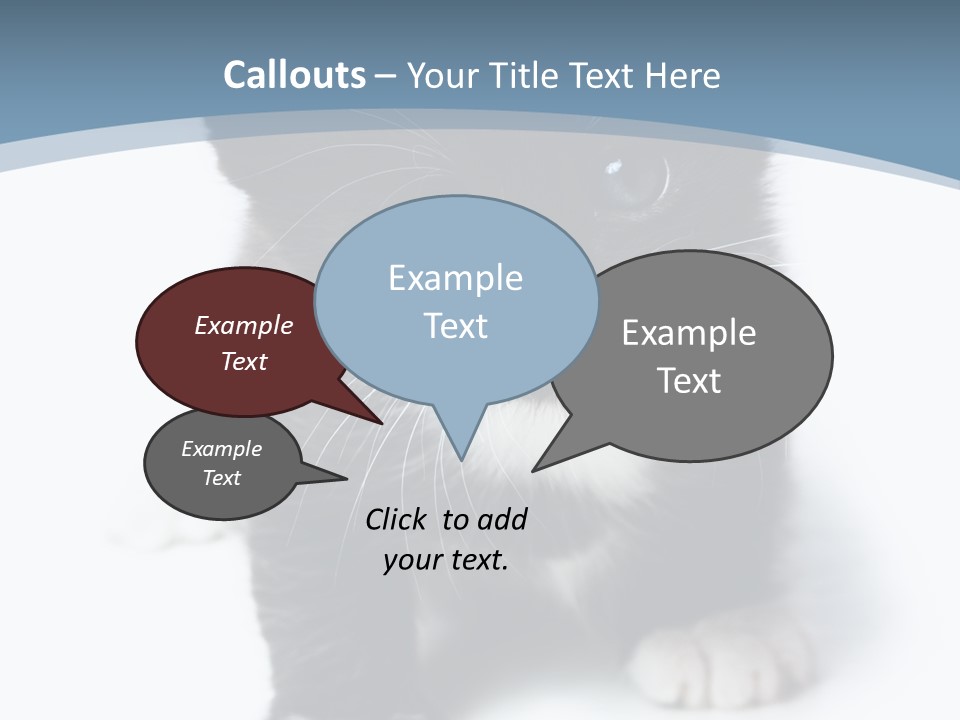 Callouts – Your Title Text Here

Example Text

Example Text

Example Text

Example Text

Click to add your text.